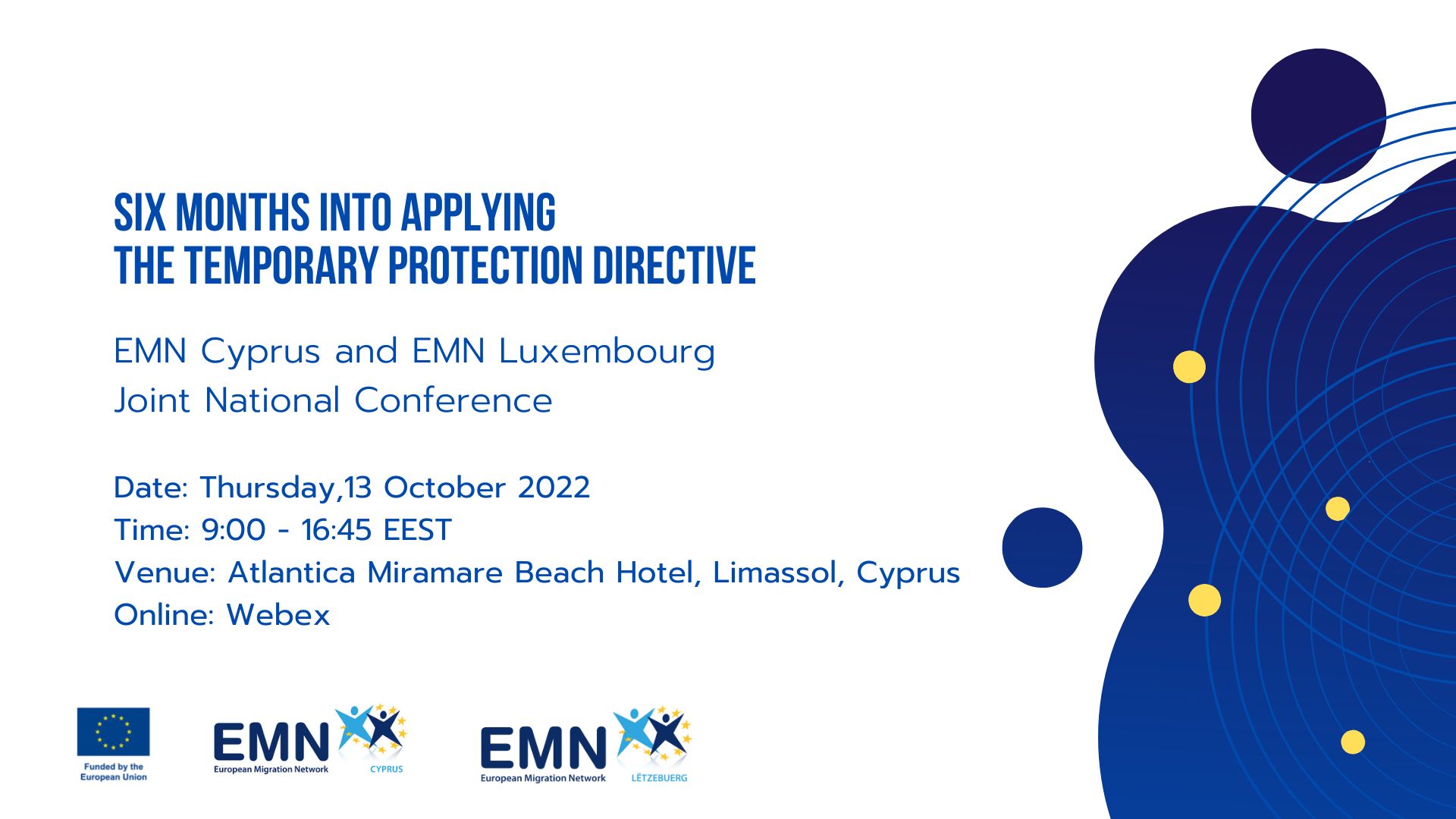 SIX MONTHS INTO APPLYING
THE TEMPORARY PROTECTION DIRECTIVE

EMN Cyprus and EMN Luxembourg
Joint National Conference

Date: Thursday,13 October 2022
Time: 9:00 - 16:45 EEST
Venue: Atlantica Miramare Beach Hotel, Limassol, Cyprus
Online: Webex

Funded by the European Union

EMN
European Migration Network
CYPRUS

EMN
European Migration Network
LËTZEBUERG